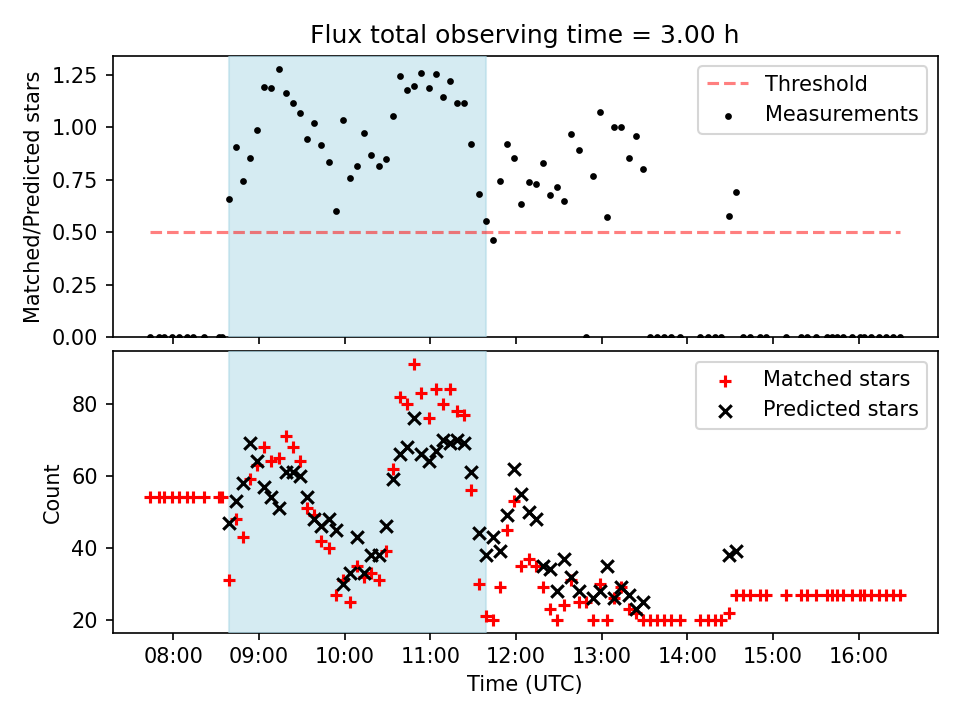 Flux total observing time = 3.00 h

Matched/Predicted stars

1.25
1.00
0.75
0.50
0.25
0.00

Threshold
Measurements

Count

80
60
40
20

Matched stars
Predicted stars

08:00 09:00 10:00 11:00 12:00 13:00 14:00 15:00 16:00

Time (UTC)